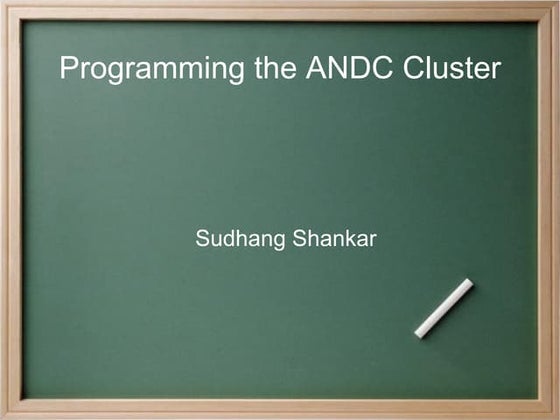 Programming the ANDC Cluster

Sudhang Shankar